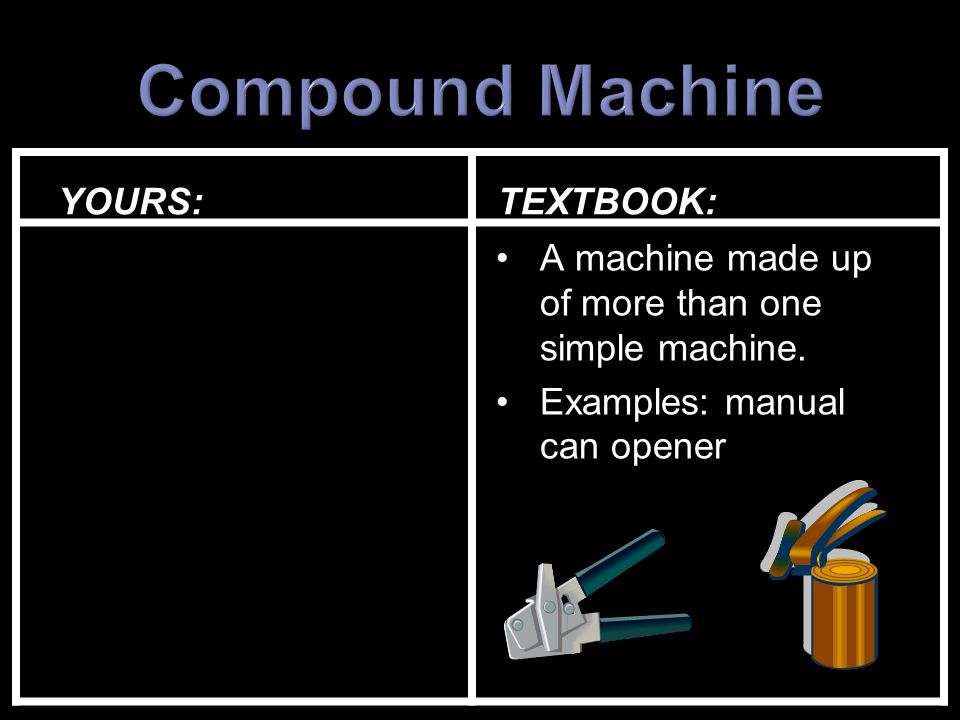 Compound Machine

| YOURS: | TEXTBOOK: |
|---|---|
| | • A machine made up of more than one simple machine. • Examples: manual can opener |